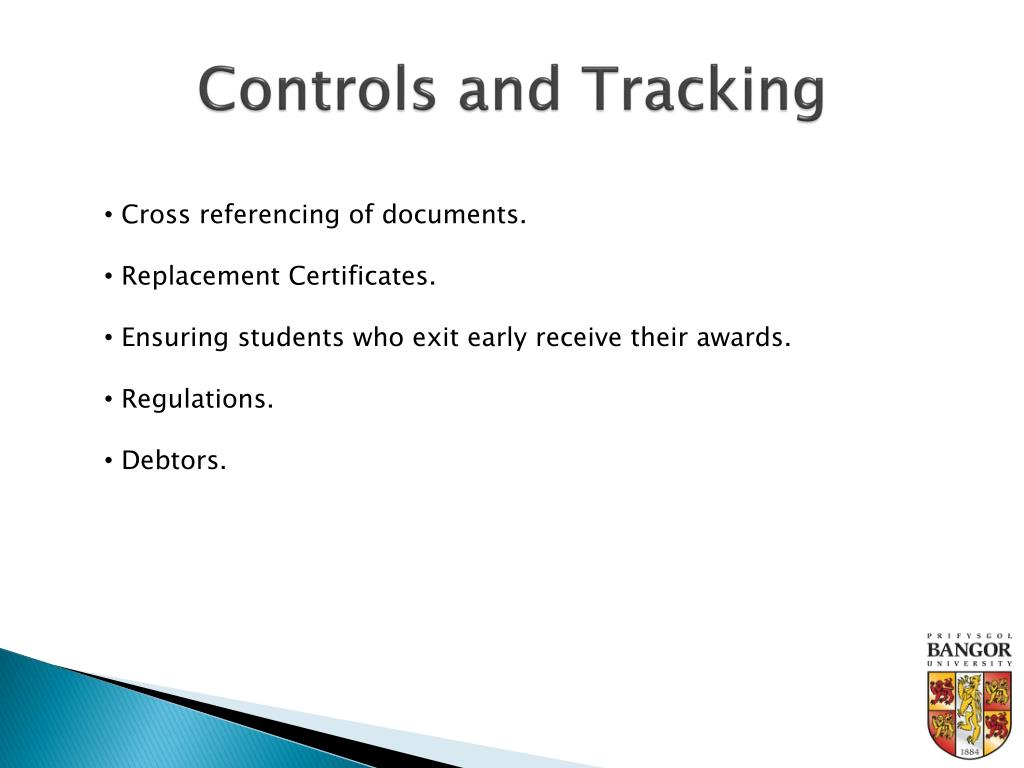 Controls and Tracking

• Cross referencing of documents.

• Replacement Certificates.

• Ensuring students who exit early receive their awards.

• Regulations.

• Debtors.

PRIFYSGOL
BANGOR
UNIVERSITY

1884